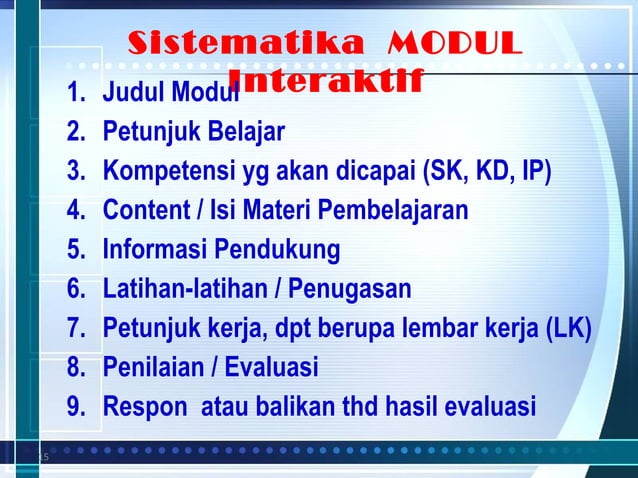 Sistematika MODUL Interaktif

1. Judul Modul
2. Petunjuk Belajar
3. Kompetensi yg akan dicapai (SK, KD, IP)
4. Content / Isi Materi Pembelajaran
5. Informasi Pendukung
6. Latihan-latihan / Penugasan
7. Petunjuk kerja, dpt berupa lembar kerja (LK)
8. Penilaian / Evaluasi
9. Respon atau balikan thd hasil evaluasi

15